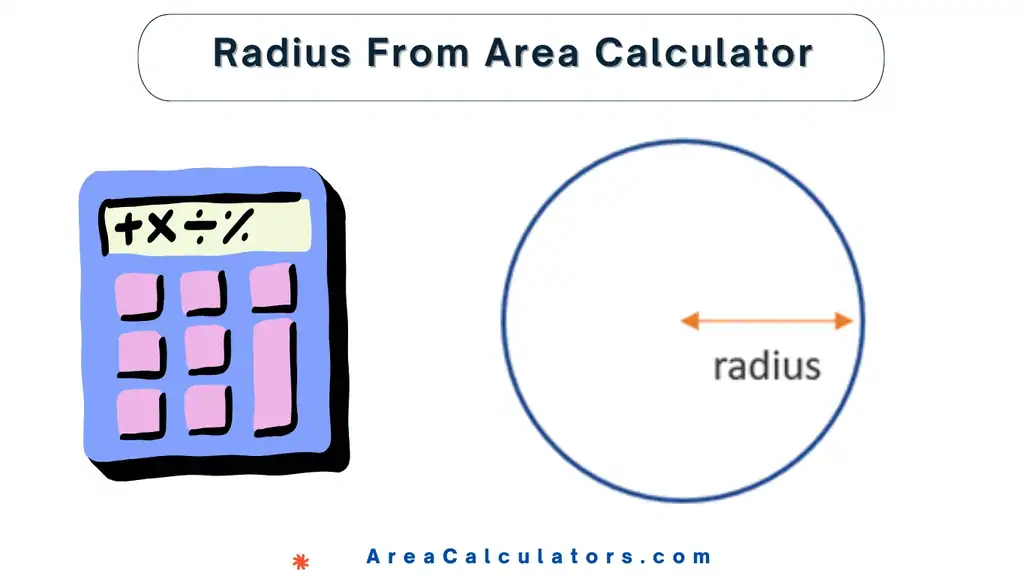 Radius From Area Calculator

+×÷%

radius

AreaCalculators.com